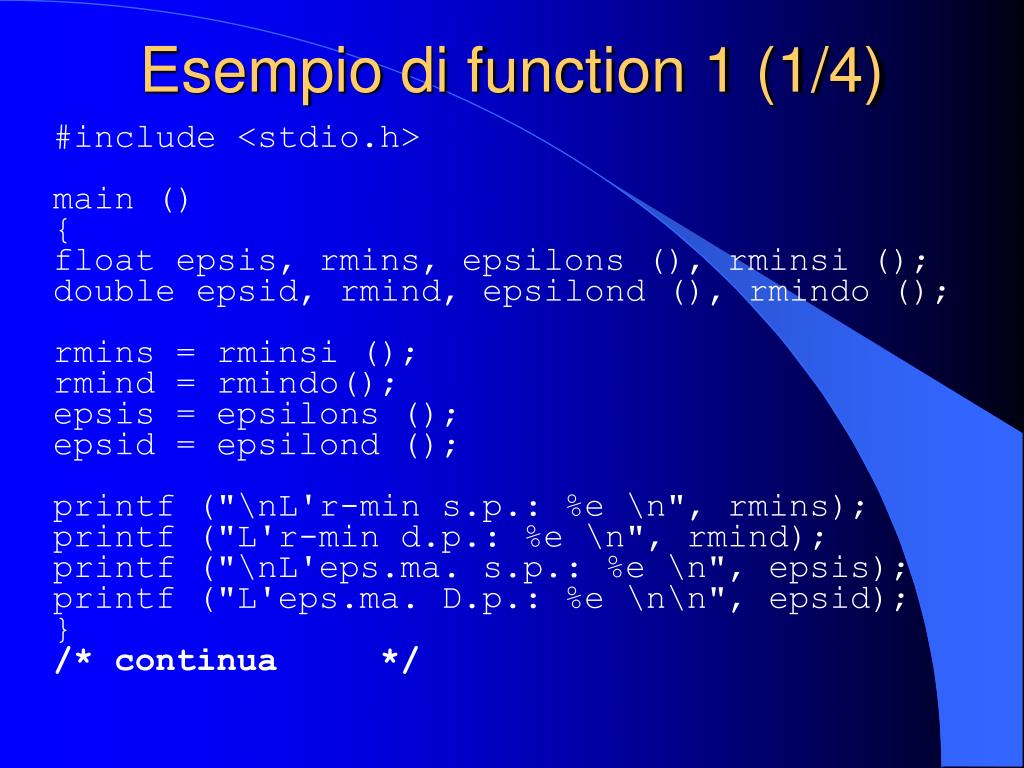 Esempio di function 1 (1/4)

#include <stdio.h>

main ()
{
float epsis, rmins, epsilons (), rminsi ();
double epsid, rmind, epsilond (), rmindo ();

rmins = rminsi ();
rmind = rmindo();
epsis = epsilons ();
epsid = epsilond ();

printf ("\nL'r-min s.p.: %e \n", rmins);
printf ("L'r-min d.p.: %e \n", rmind);
printf ("\nL'eps.ma. s.p.: %e \n", epsis);
printf ("L'eps.ma. D.p.: %e \n\n", epsid);
}
/* continua */